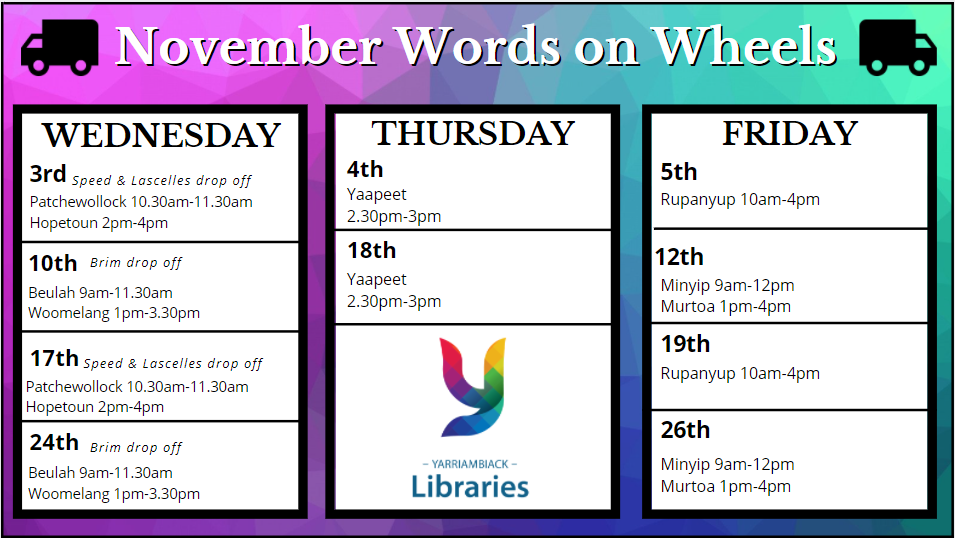 November Words on Wheels

WEDNESDAY

3rd Speed & Lascelles drop off
Patchewollock 10.30am-11.30am
Hopetoun 2pm-4pm

10th Brim drop off
Beulah 9am-11.30am
Woomelang 1pm-3.30pm

17th Speed & Lascelles drop off
Patchewollock 10.30am-11.30am
Hopetoun 2pm-4pm

24th Brim drop off
Beulah 9am-11.30am
Woomelang 1pm-3.30pm

THURSDAY

4th
Yaapeet
2.30pm-3pm

18th
Yaapeet
2.30pm-3pm

– YARRIAMBIACK –
Libraries

FRIDAY

5th
Rupanyup 10am-4pm

12th
Minyip 9am-12pm
Murtoa 1pm-4pm

19th
Rupanyup 10am-4pm

26th
Minyip 9am-12pm
Murtoa 1pm-4pm